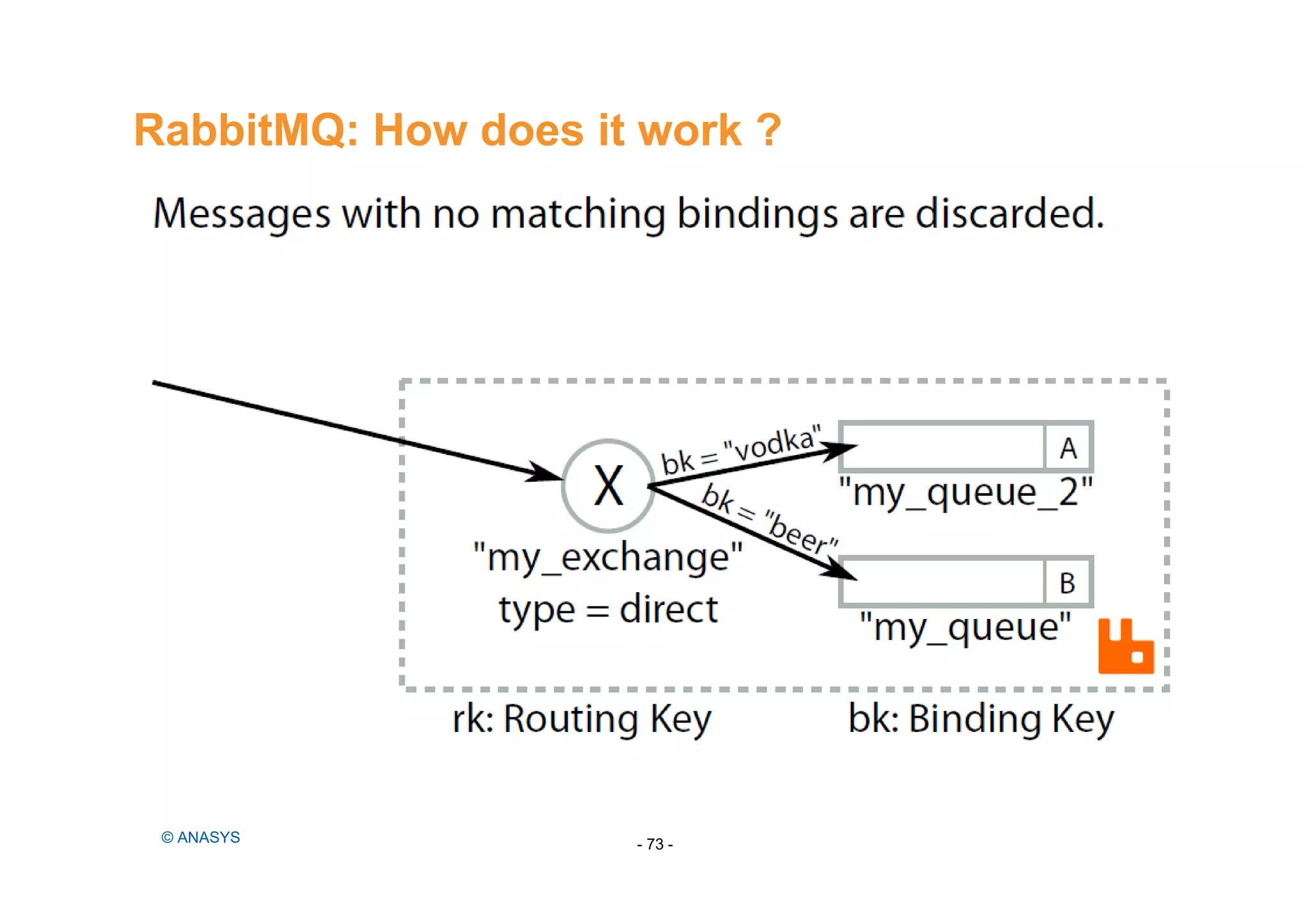 RabbitMQ: How does it work ?

Messages with no matching bindings are discarded.

X

"my_exchange"
type = direct

bk = "vodka"

bk = "beer"

A

"my_queue_2"

B

"my_queue"

rk: Routing Key

bk: Binding Key

© ANASYS

- 73 -